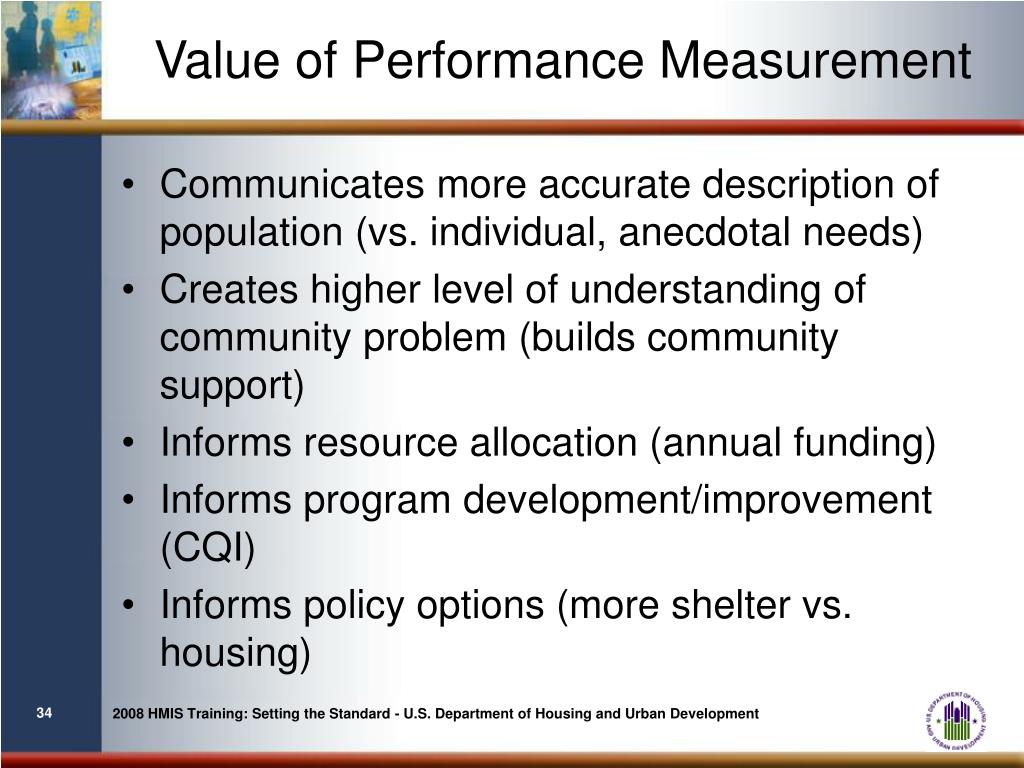 Value of Performance Measurement

• Communicates more accurate description of population (vs. individual, anecdotal needs)
• Creates higher level of understanding of community problem (builds community support)
• Informs resource allocation (annual funding)
• Informs program development/improvement (CQI)
• Informs policy options (more shelter vs. housing)

34

2008 HMIS Training: Setting the Standard - U.S. Department of Housing and Urban Development

U.S. DEPARTMENT OF HOUSING AND URBAN DEVELOPMENT